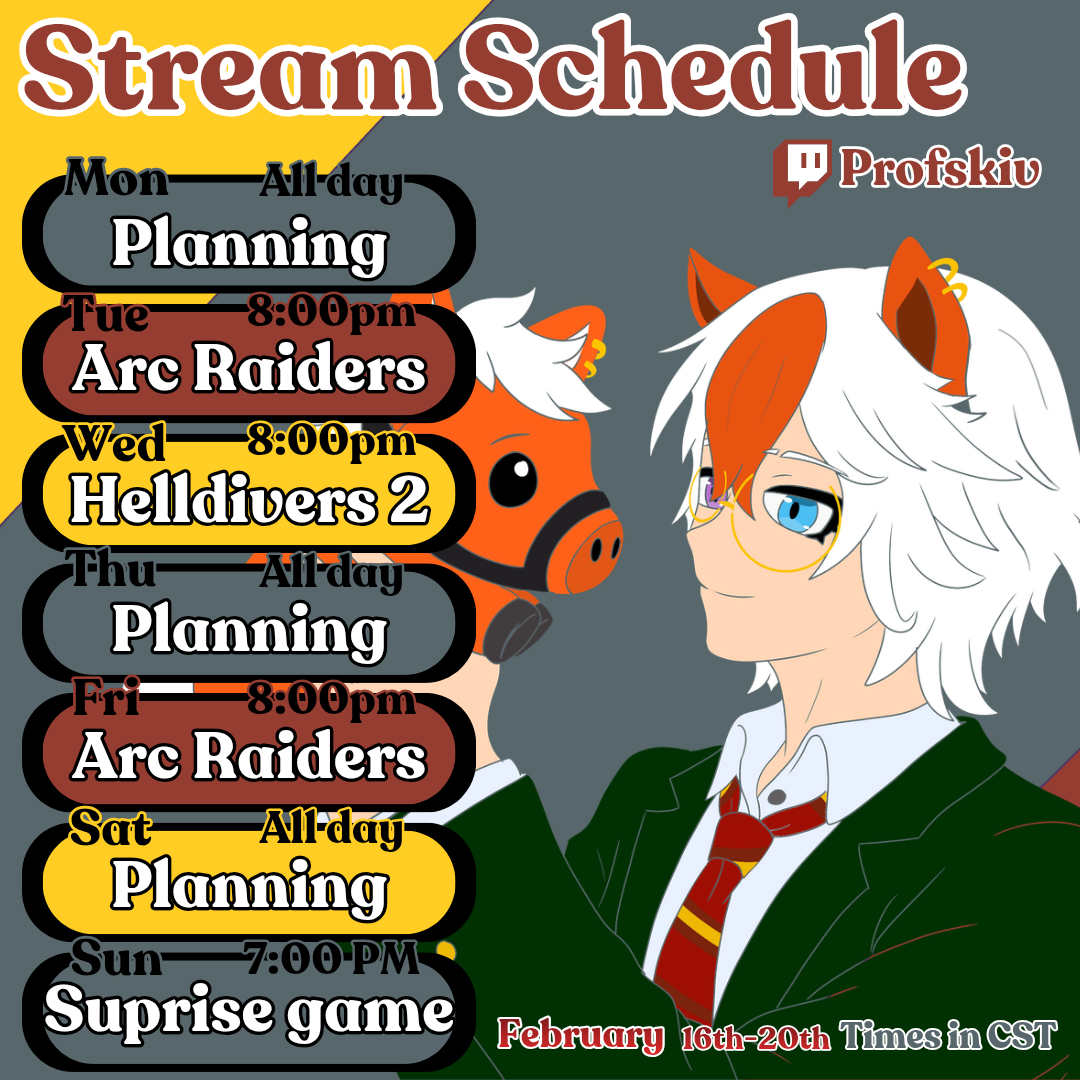 Stream Schedule

Profskiv

Mon All day
Planning

Tue 8:00pm
Arc Raiders

Wed 8:00pm
Helldivers 2

Thu All day
Planning

Fri 8:00pm
Arc Raiders

Sat All day
Planning

Sun 7:00 PM
Suprise game

February 16th-20th Times in CST